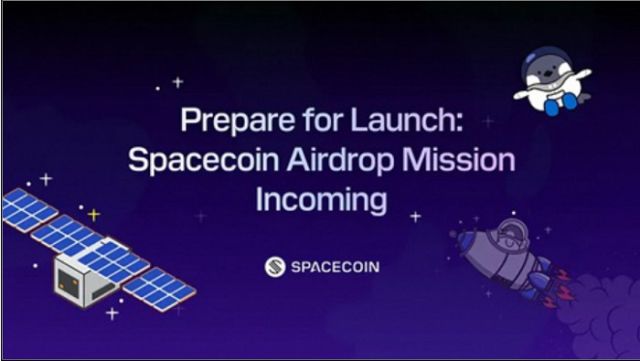 Prepare for Launch: Spacecoin Airdrop Mission Incoming

SPACECOIN